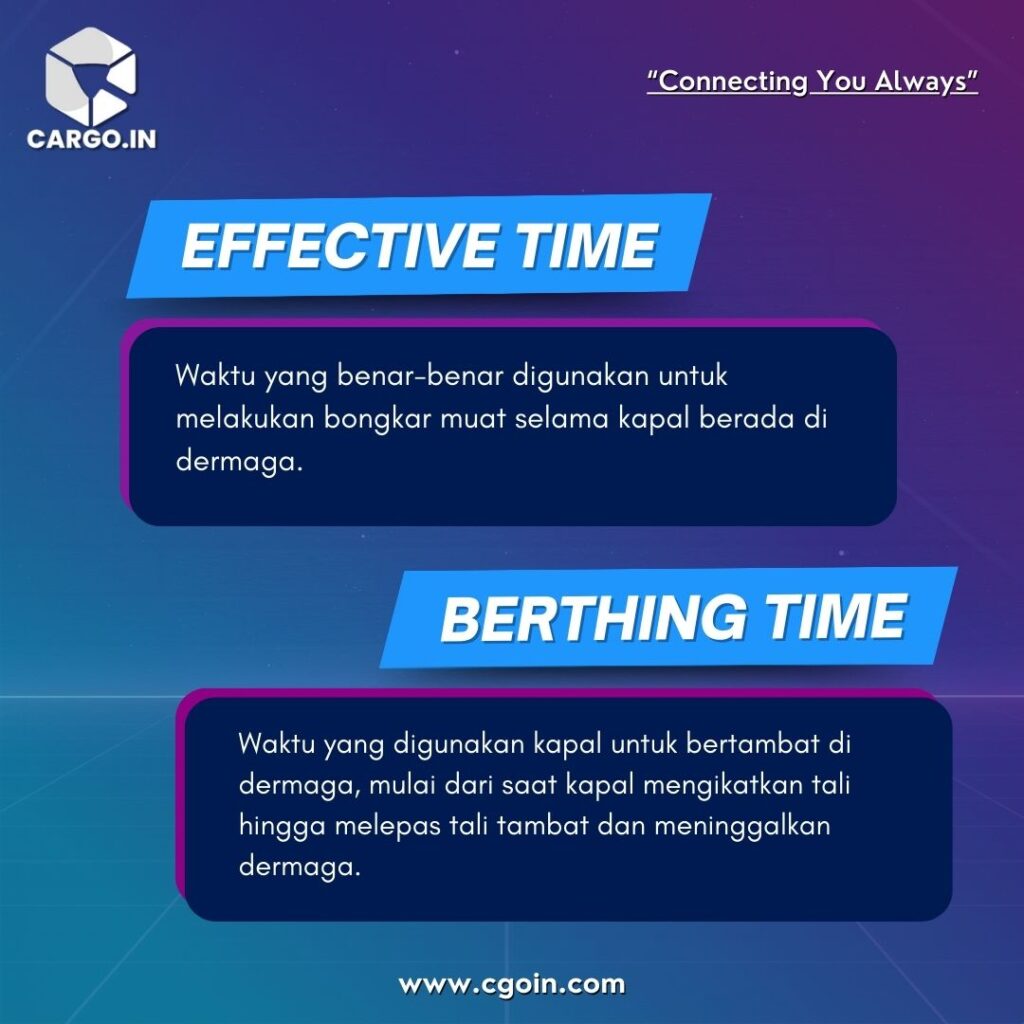 CARGO.IN

"Connecting You Always"

EFFECTIVE TIME

Waktu yang benar-benar digunakan untuk melakukan bongkar muat selama kapal berada di dermaga.

BERTHING TIME

Waktu yang digunakan kapal untuk bertambat di dermaga, mulai dari saat kapal mengikatkan tali hingga melepas tali tambat dan meninggalkan dermaga.

www.cgoin.com